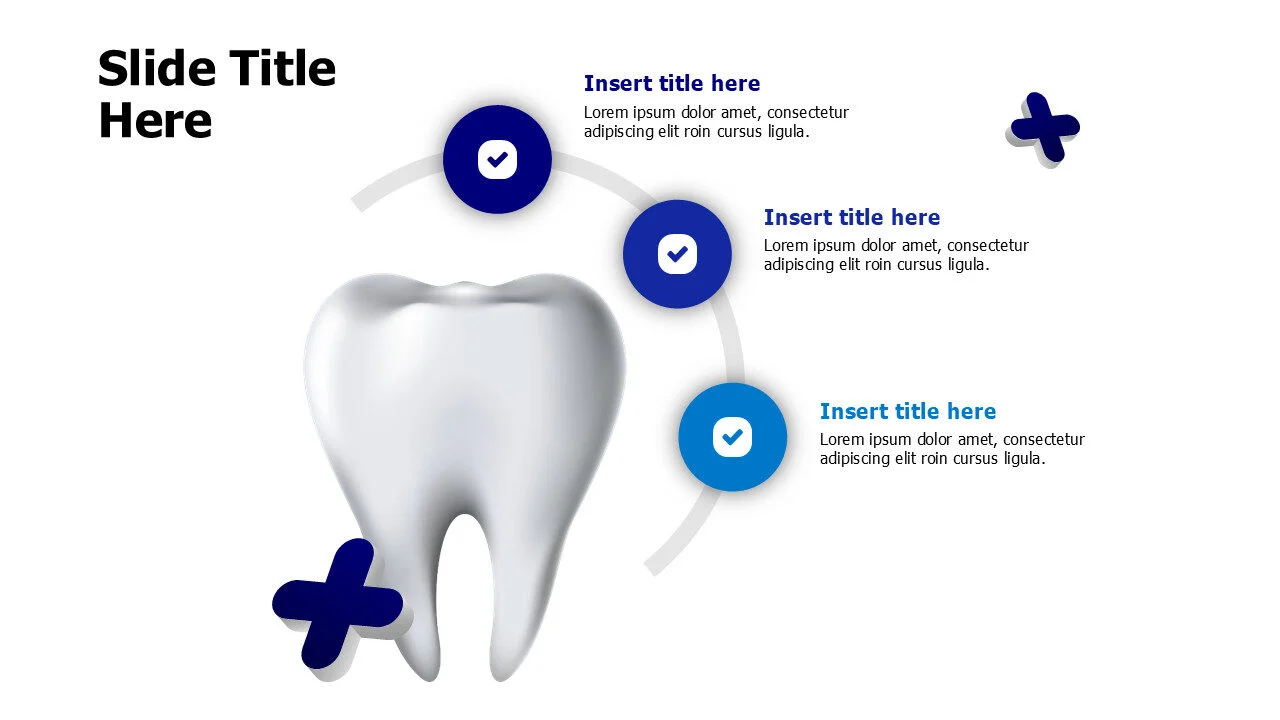 Slide Title Here

Insert title here
Lorem ipsum dolor amet, consectetur adipiscing elit roin cursus ligula.

Insert title here
Lorem ipsum dolor amet, consectetur adipiscing elit roin cursus ligula.

Insert title here
Lorem ipsum dolor amet, consectetur adipiscing elit roin cursus ligula.